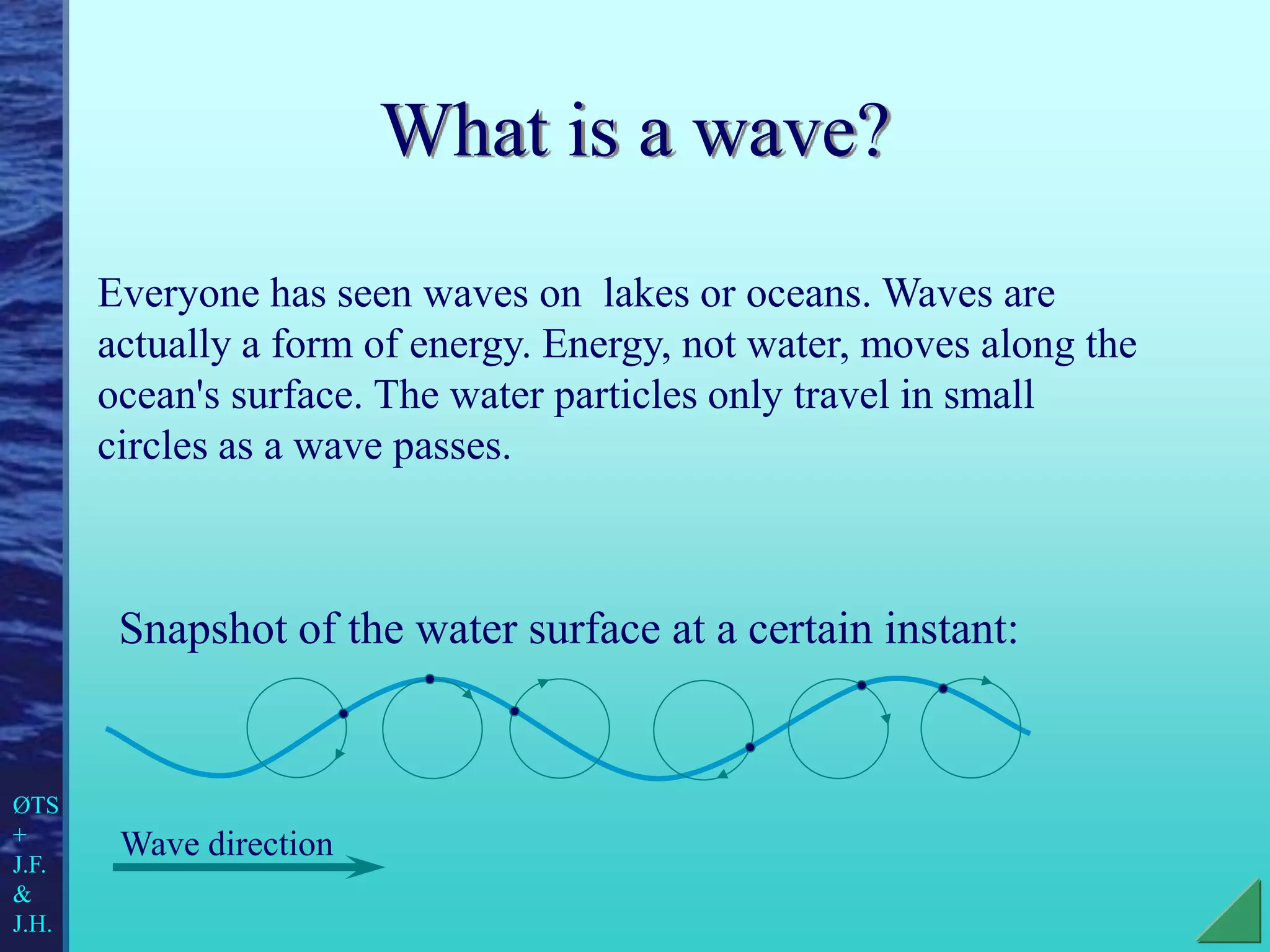 What is a wave?

Everyone has seen waves on  lakes or oceans. Waves are actually a form of energy. Energy, not water, moves along the ocean's surface. The water particles only travel in small circles as a wave passes.

Snapshot of the water surface at a certain instant:

Wave direction

ØTS
+
J.F.
&
J.H.